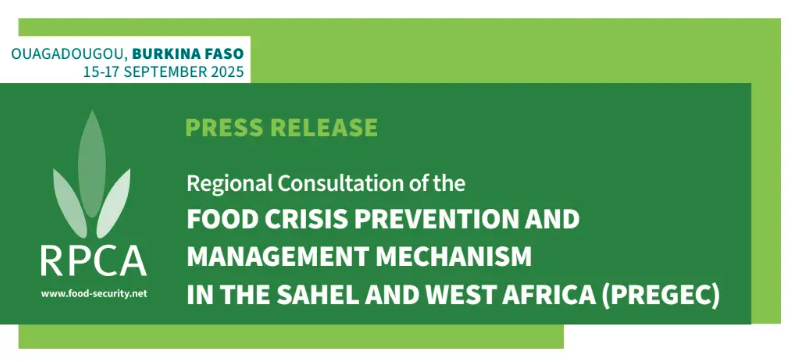 OUAGADOUGOU, BURKINA FASO
15-17 SEPTEMBER 2025

RPCA
www.food-security.net

PRESS RELEASE

Regional Consultation of the
FOOD CRISIS PREVENTION AND MANAGEMENT MECHANISM IN THE SAHEL AND WEST AFRICA (PREGEC)